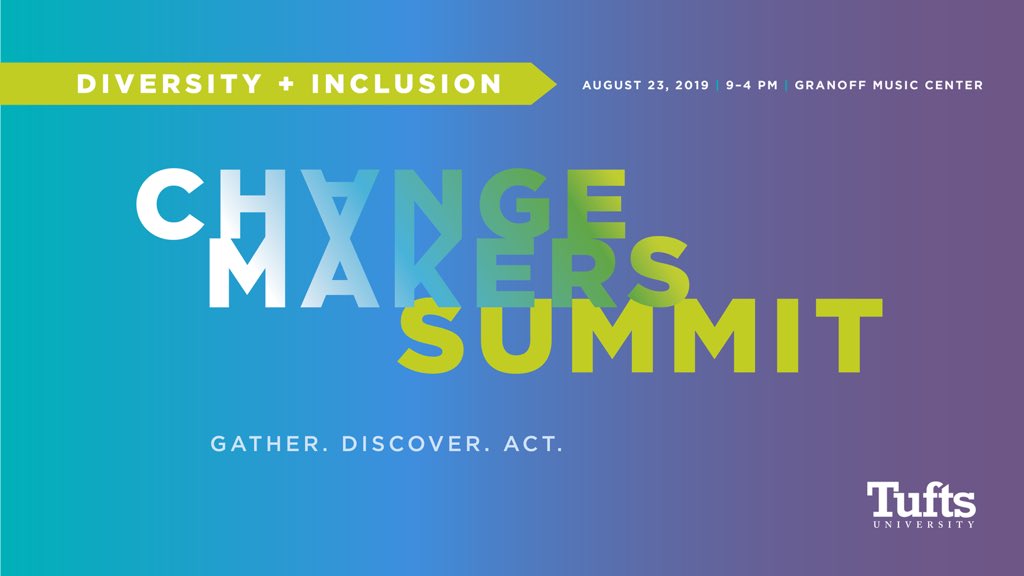 DIVERSITY + INCLUSION

AUGUST 23, 2019 | 9–4 PM | GRANOFF MUSIC CENTER

CHANGE
MAKERS
SUMMIT

GATHER. DISCOVER. ACT.

Tufts
UNIVERSITY